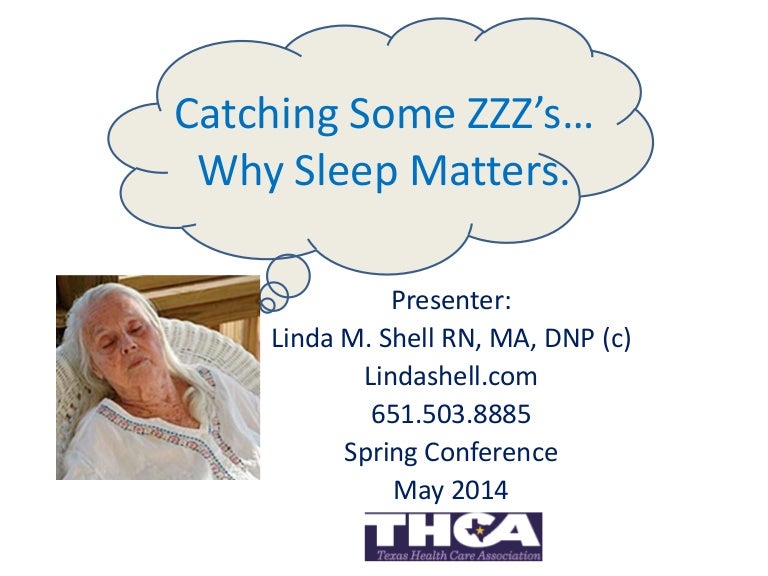 Catching Some ZZZ's… Why Sleep Matters.

Presenter:
Linda M. Shell RN, MA, DNP (c)
Lindashell.com
651.503.8885
Spring Conference
May 2014

THCA
Texas Health Care Association